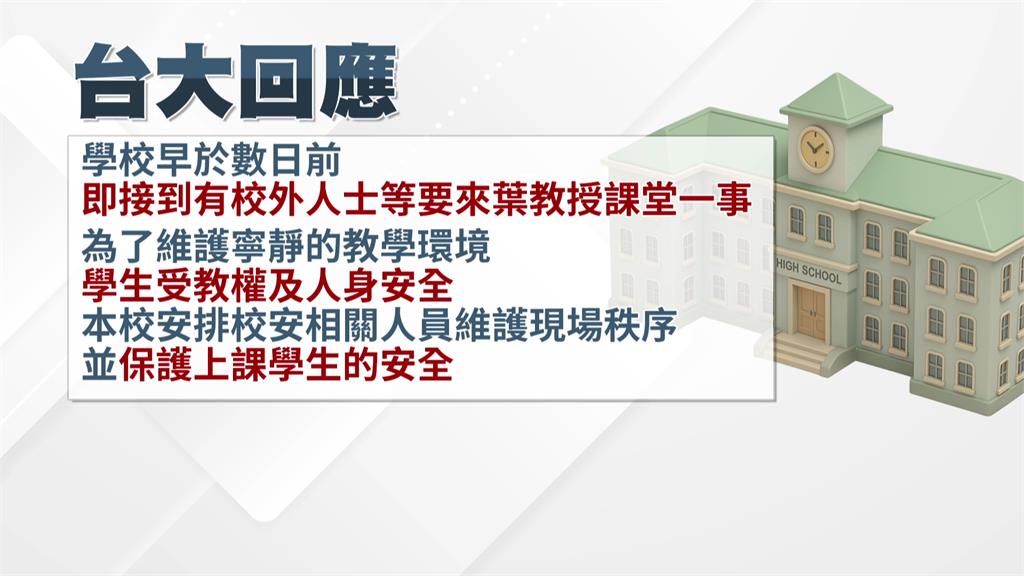 台大回應

學校早於數日前
即接到有校外人士等要來葉教授課堂一事
為了維護寧靜的教學環境
學生受教權及人身安全
本校安排校安相關人員維護現場秩序
並保護上課學生的安全

HIGH SCHOOL